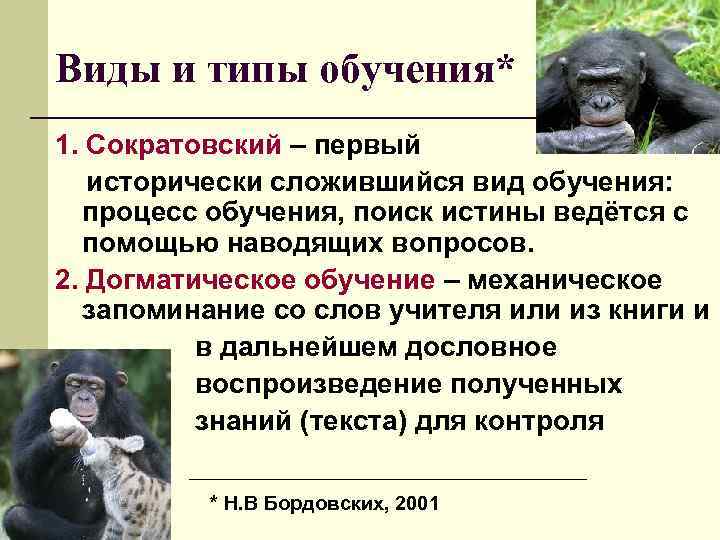 Виды и типы обучения*

1. Сократовский – первый исторически сложившийся вид обучения: процесс обучения, поиск истины ведётся с помощью наводящих вопросов.

2. Догматическое обучение – механическое запоминание со слов учителя или из книги и в дальнейшем дословное воспроизведение полученных знаний (текста) для контроля

* Н.В Бордовских, 2001